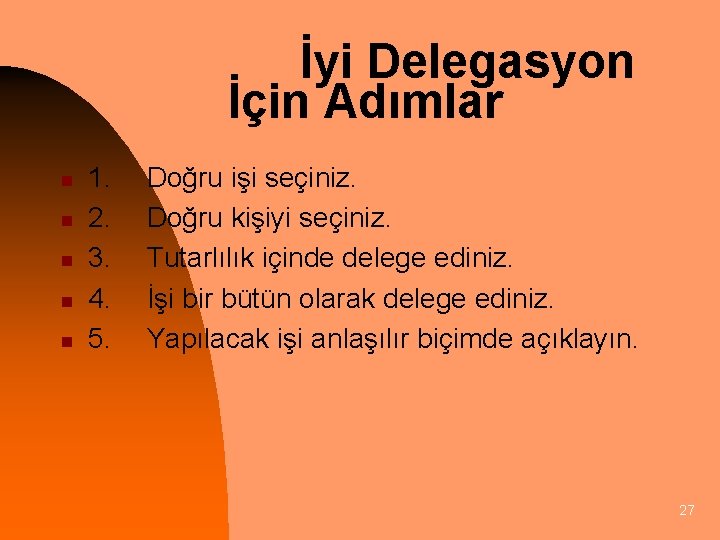 İyi Delegasyon İçin Adımlar

1. Doğru işi seçiniz.
2. Doğru kişiyi seçiniz.
3. Tutarlılık içinde delege ediniz.
4. İşi bir bütün olarak delege ediniz.
5. Yapılacak işi anlaşılır biçimde açıklayın.

27